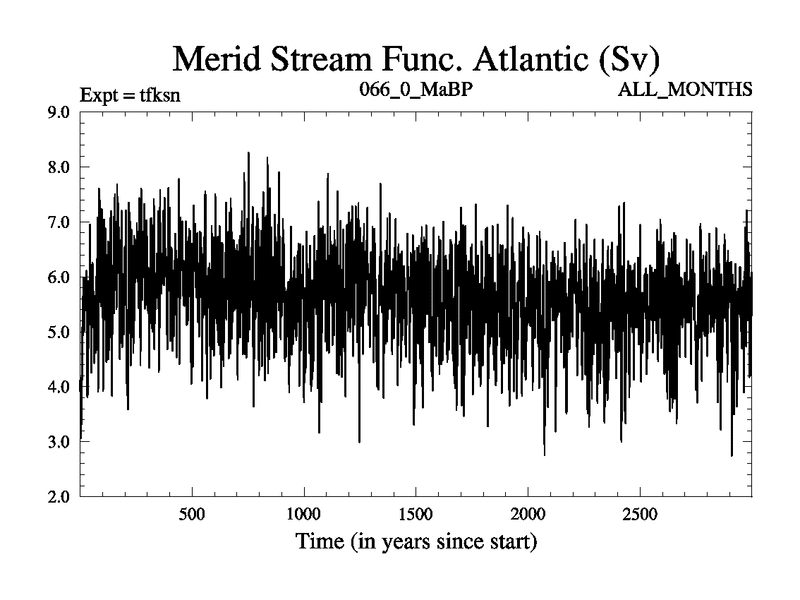 Merid Stream Func. Atlantic (Sv)

Expt = tfksn

066_0_MaBP

ALL_MONTHS

9.0
8.0
7.0
6.0
5.0
4.0
3.0
2.0

500
1000
1500
2000
2500

Time (in years since start)